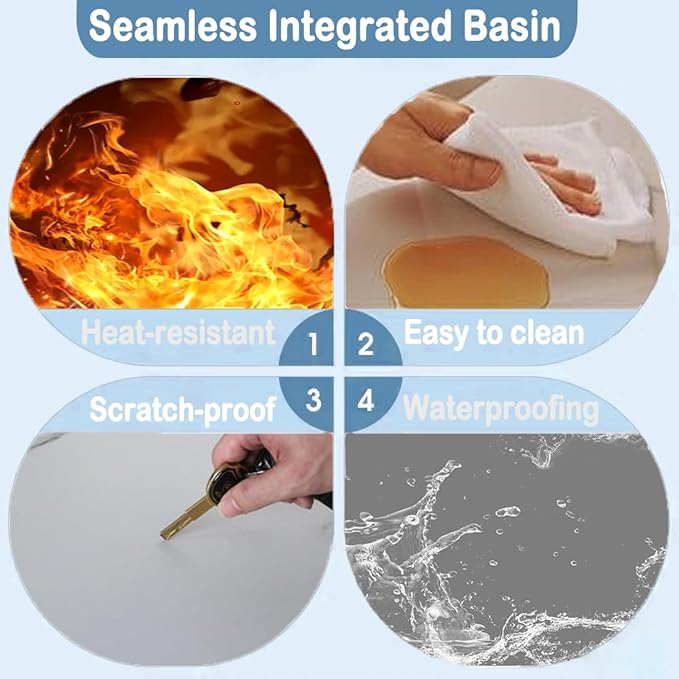 Seamless Integrated Basin

Heat-resistant

1

2

Easy to clean

Scratch-proof

3

4

Waterproofing